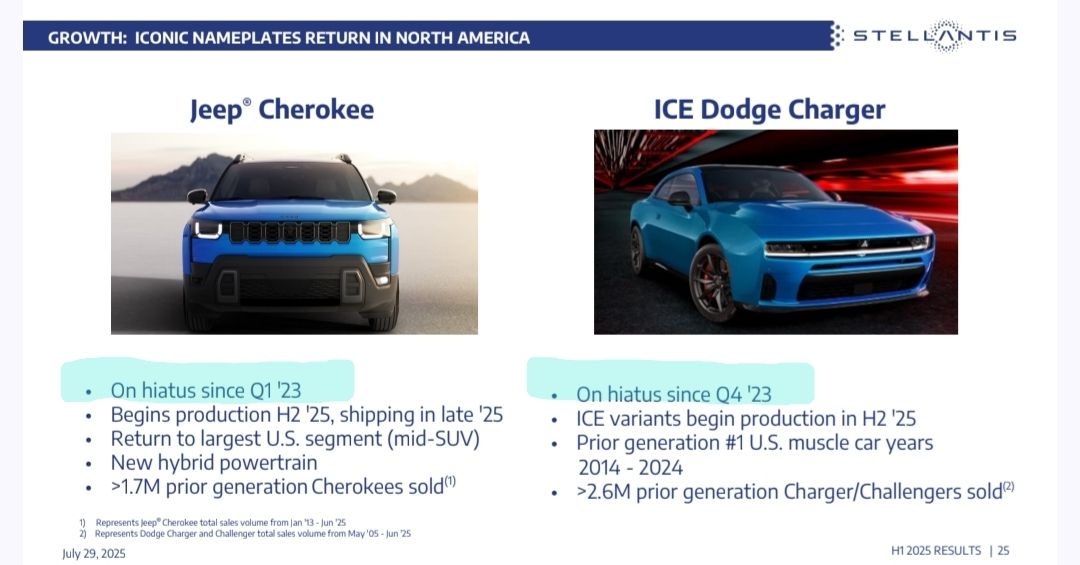 GROWTH: ICONIC NAMEPLATES RETURN IN NORTH AMERICA

STELLANTIS

Jeep® Cherokee

- On hiatus since Q1 '23
- Begins production H2 '25, shipping in late '25
- Return to largest U.S. segment (mid-SUV)
- New hybrid powertrain
- >1.7M prior generation Cherokees sold$^{(1)}$

ICE Dodge Charger

- On hiatus since Q4 '23
- ICE variants begin production in H2 '25
- Prior generation #1 U.S. muscle car years 2014 - 2024
- >2.6M prior generation Charger/Challengers sold$^{(2)}$

1) Represents Jeep® Cherokee total sales volume from Jan '13 - Jun '25
2) Represents Dodge Charger and Challenger total sales volume from May '05 - Jun '25

July 29, 2025

H1 2025 RESULTS | 25